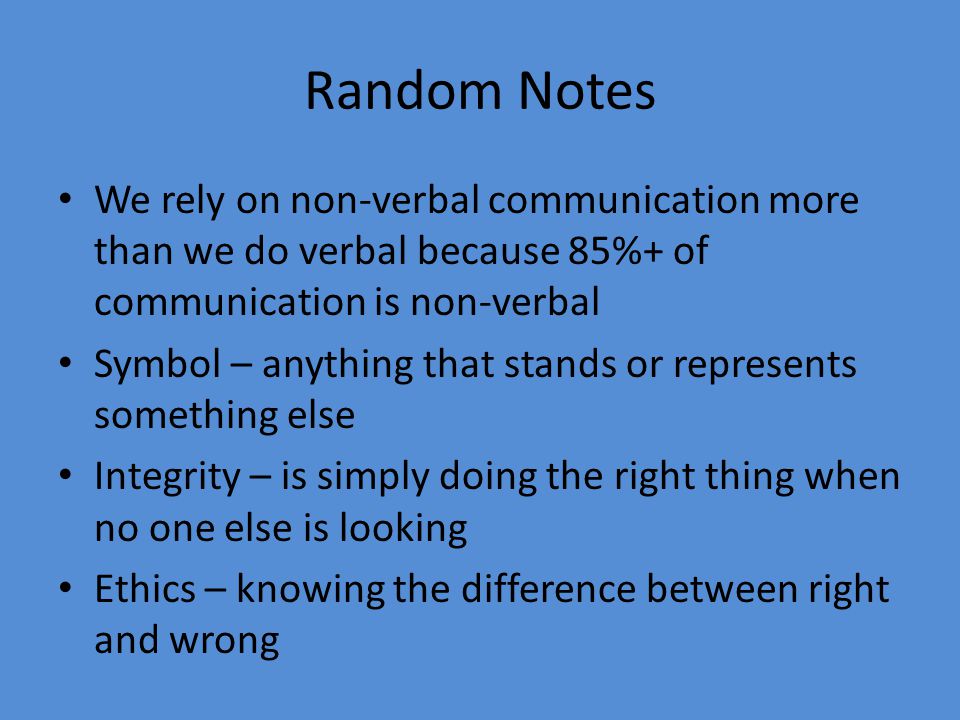 Random Notes

• We rely on non-verbal communication more than we do verbal because 85%+ of communication is non-verbal

• Symbol – anything that stands or represents something else

• Integrity – is simply doing the right thing when no one else is looking

• Ethics – knowing the difference between right and wrong